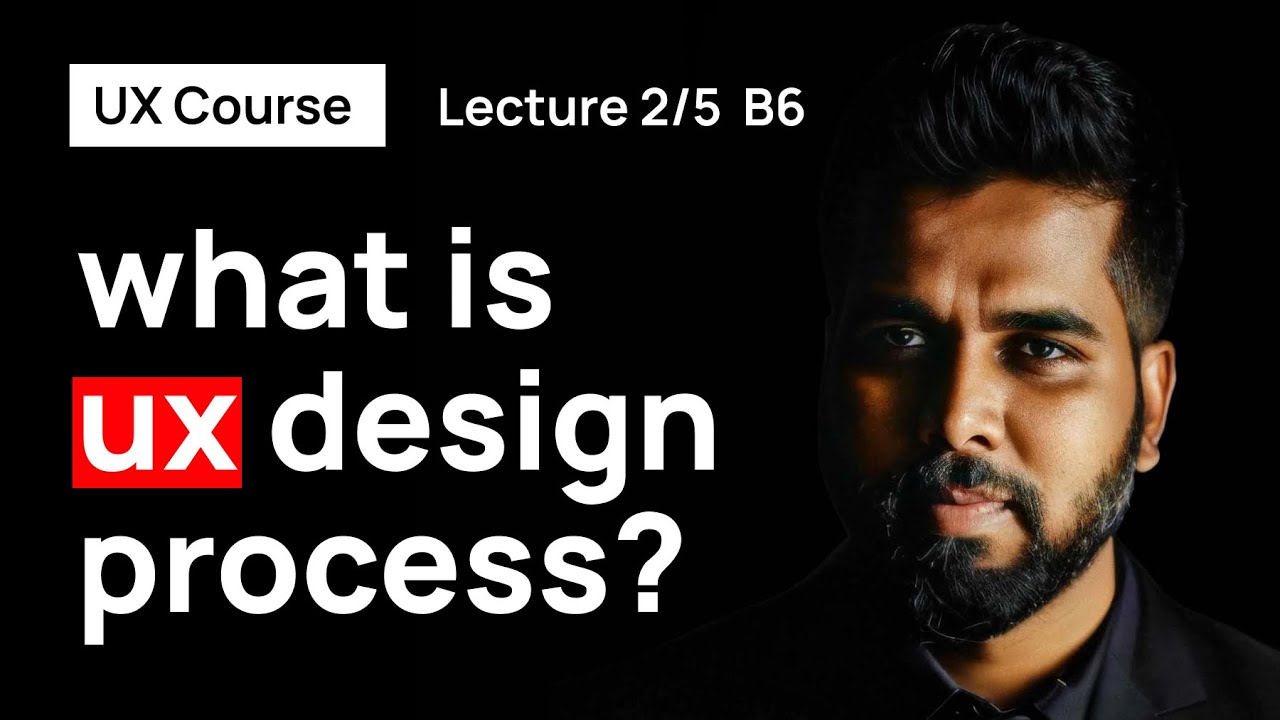 UX Course Lecture 2/5 B6

what is ux design process?